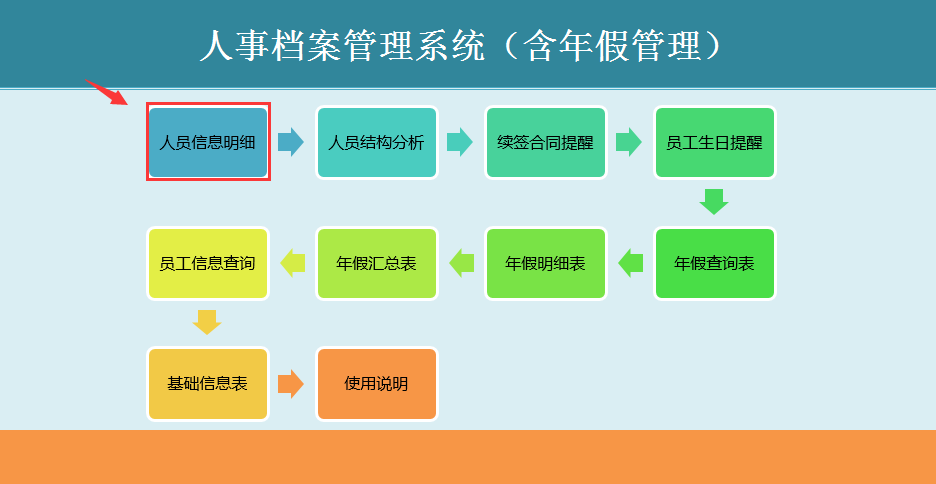 人事档案管理系统（含年假管理）

人员信息明细

人员结构分析

续签合同提醒

员工生日提醒

年假查询表

年假明细表

年假汇总表

员工信息查询

基础信息表

使用说明